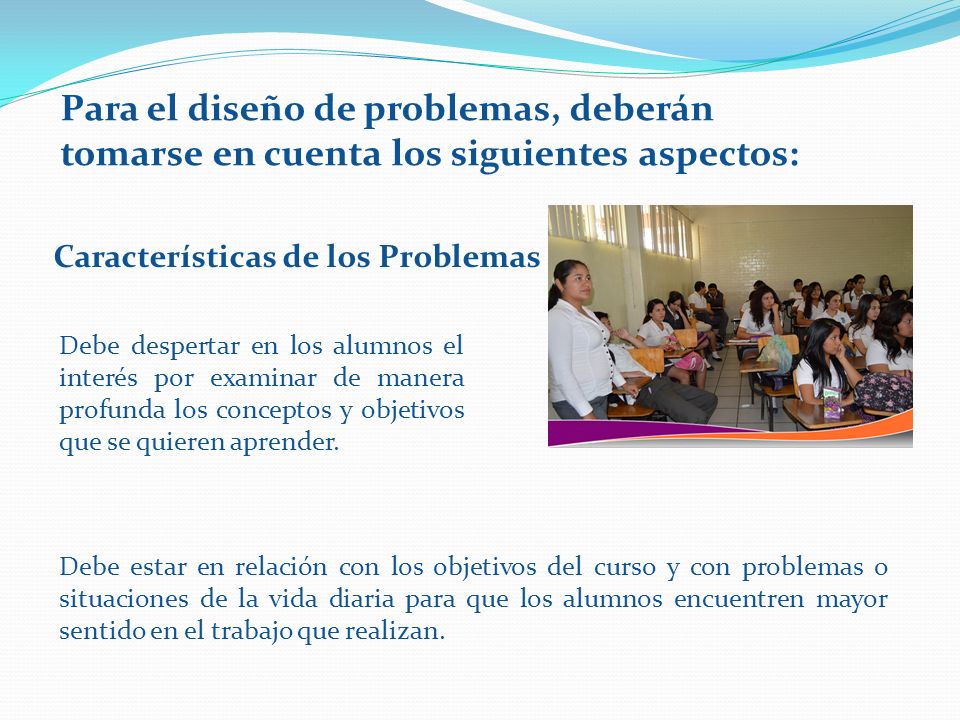 Para el diseño de problemas, deberán tomarse en cuenta los siguientes aspectos:

Características de los Problemas

Debe despertar en los alumnos el interés por examinar de manera profunda los conceptos y objetivos que se quieren aprender.

Debe estar en relación con los objetivos del curso y con problemas o situaciones de la vida diaria para que los alumnos encuentren mayor sentido en el trabajo que realizan.